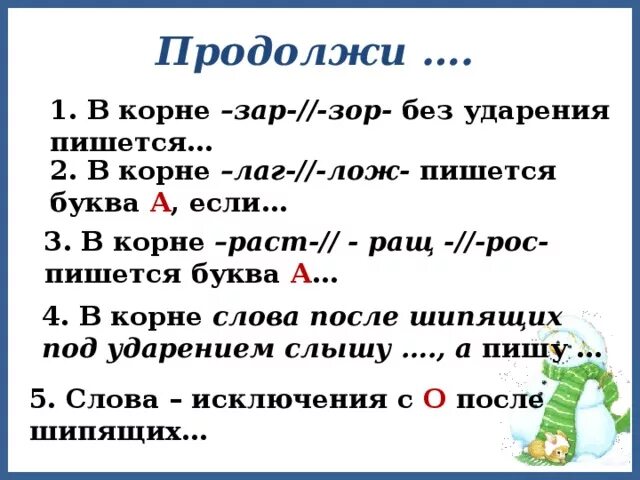 Продолжи ….

1. В корне –зар-//-зор- без ударения пишется…

2. В корне –лаг-//-лож- пишется буква А, если…

3. В корне –раст-// - ращ -//-рос- пишется буква А…

4. В корне слова после шипящих под ударением слышу …., а пишу …

5. Слова – исключения с О после шипящих…